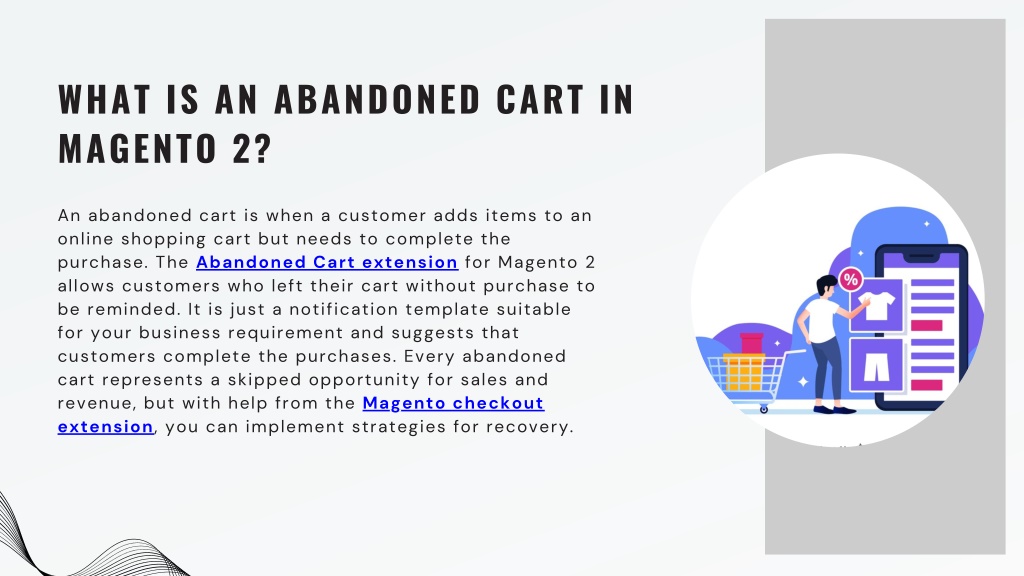 WHAT IS AN ABANDONED CART IN MAGENTO 2?

An abandoned cart is when a customer adds items to an online shopping cart but needs to complete the purchase. The Abandoned Cart extension for Magento 2 allows customers who left their cart without purchase to be reminded. It is just a notification template suitable for your business requirement and suggests that customers complete the purchases. Every abandoned cart represents a skipped opportunity for sales and revenue, but with help from the Magento checkout extension, you can implement strategies for recovery.

%